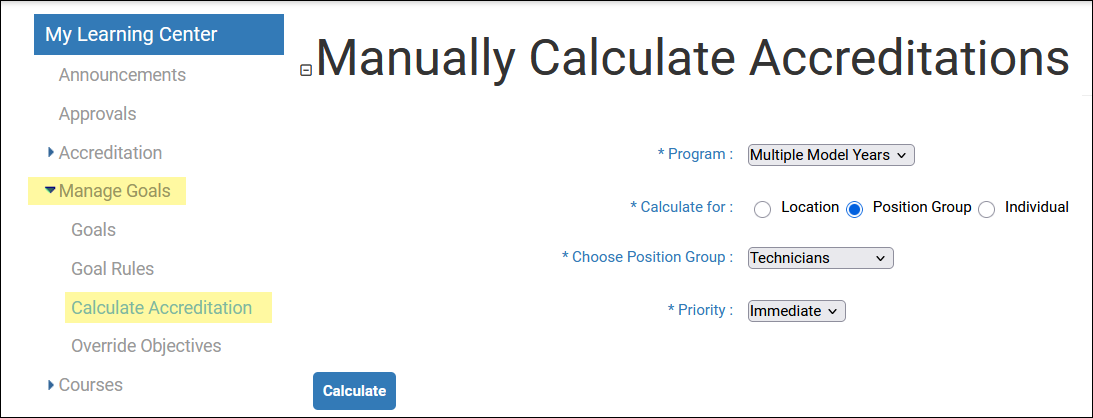 My Learning Center
Announcements
Approvals
Accreditation
Manage Goals
Goals
Goal Rules
Calculate Accreditation
Override Objectives
Courses

Manually Calculate Accreditations

* Program : Multiple Model Years

* Calculate for : Location Position Group Individual

* Choose Position Group : Technicians

* Priority : Immediate

Calculate